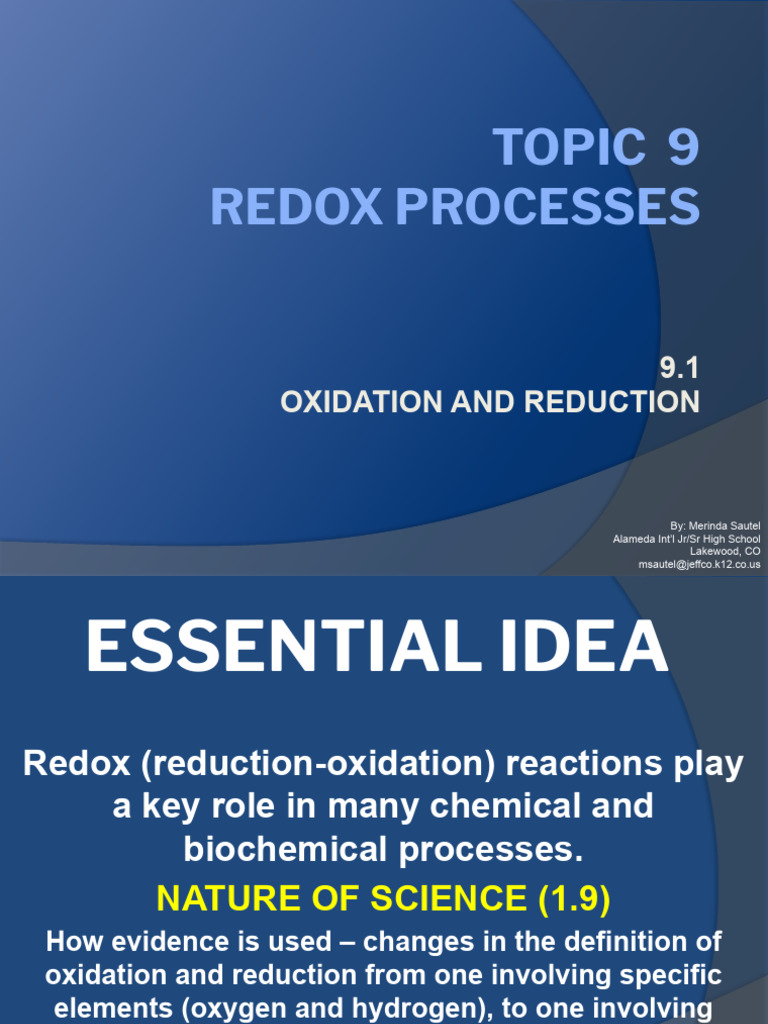 TOPIC 9
REDOX PROCESSES

9.1
OXIDATION AND REDUCTION

By: Merinda Sautel
Alameda Int'l Jr/Sr High School
Lakewood, CO
msautel@jeffco.k12.co.us

ESSENTIAL IDEA

Redox (reduction-oxidation) reactions play a key role in many chemical and biochemical processes.

NATURE OF SCIENCE (1.9)

How evidence is used – changes in the definition of oxidation and reduction from one involving specific elements (oxygen and hydrogen), to one involving